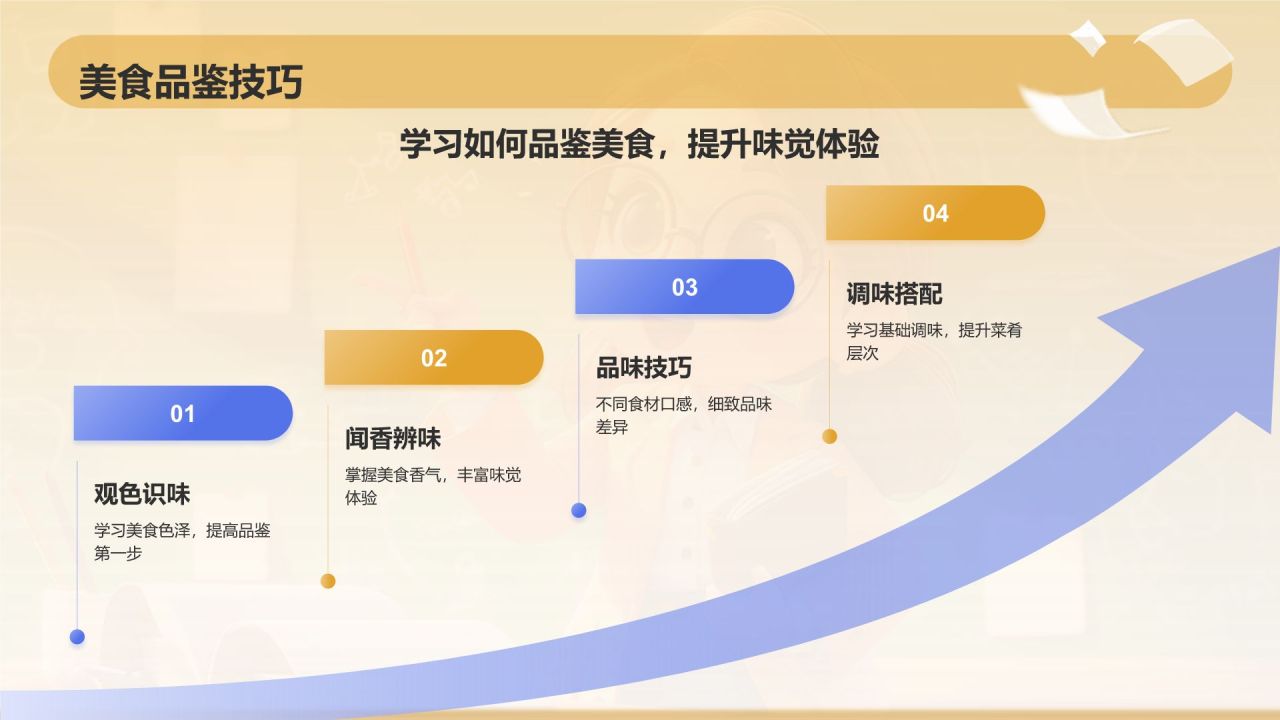 美食品鉴技巧

学习如何品鉴美食，提升味觉体验

01

观色识味

学习美食色泽，提高品鉴第一步

02

闻香辨味

掌握美食香气，丰富味觉体验

03

品味技巧

不同食材口感，细致品味差异

04

调味搭配

学习基础调味，提升菜肴层次